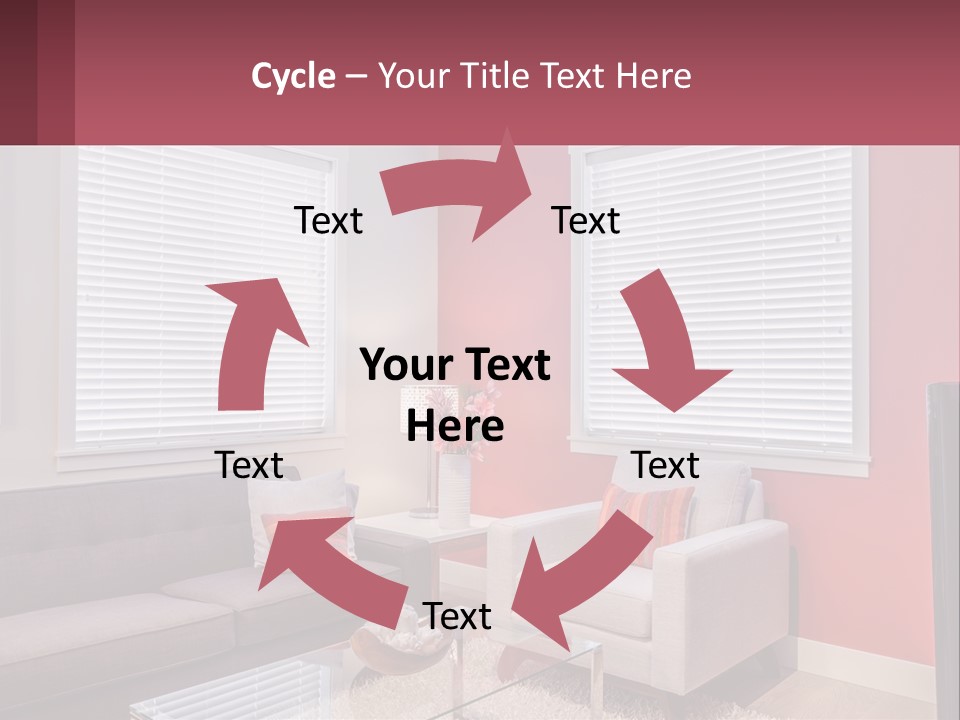 Cycle – Your Title Text Here

Text

Text

Your Text Here

Text

Text

Text